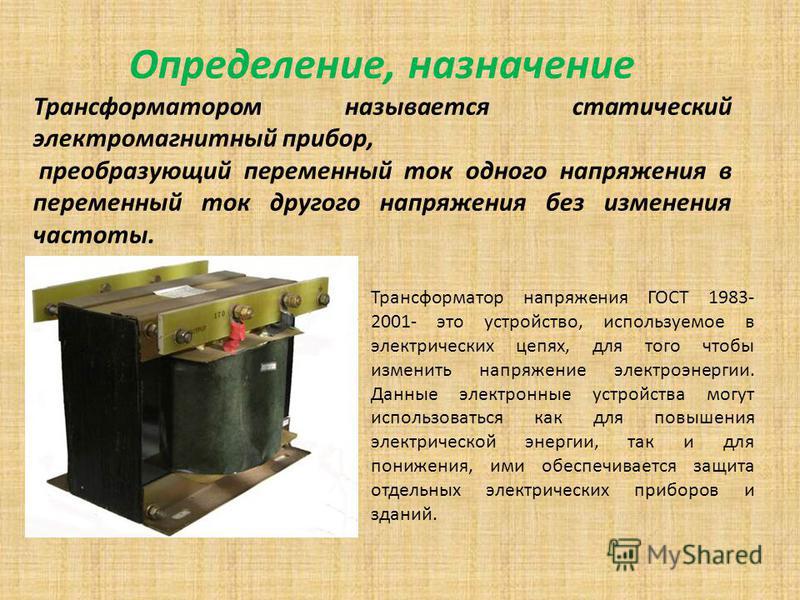 Определение, назначение

Трансформатором называется статический электромагнитный прибор,

преобразующий переменный ток одного напряжения в переменный ток другого напряжения без изменения частоты.

Трансформатор напряжения ГОСТ 1983-2001- это устройство, используемое в электрических цепях, для того чтобы изменить напряжение электроэнергии. Данные электронные устройства могут использоваться как для повышения электрической энергии, так и для понижения, ими обеспечивается защита отдельных электрических приборов и зданий.

MyShared